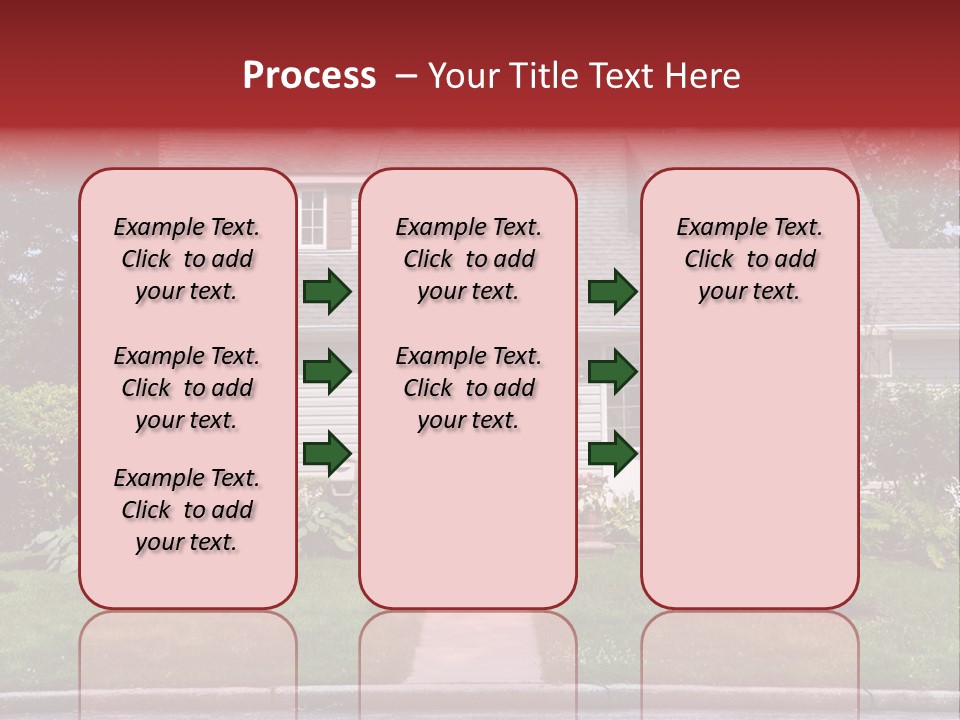 Process – Your Title Text Here

Example Text. Click to add your text.

Example Text. Click to add your text.

Example Text. Click to add your text.

Example Text. Click to add your text.

Example Text. Click to add your text.

Example Text. Click to add your text.